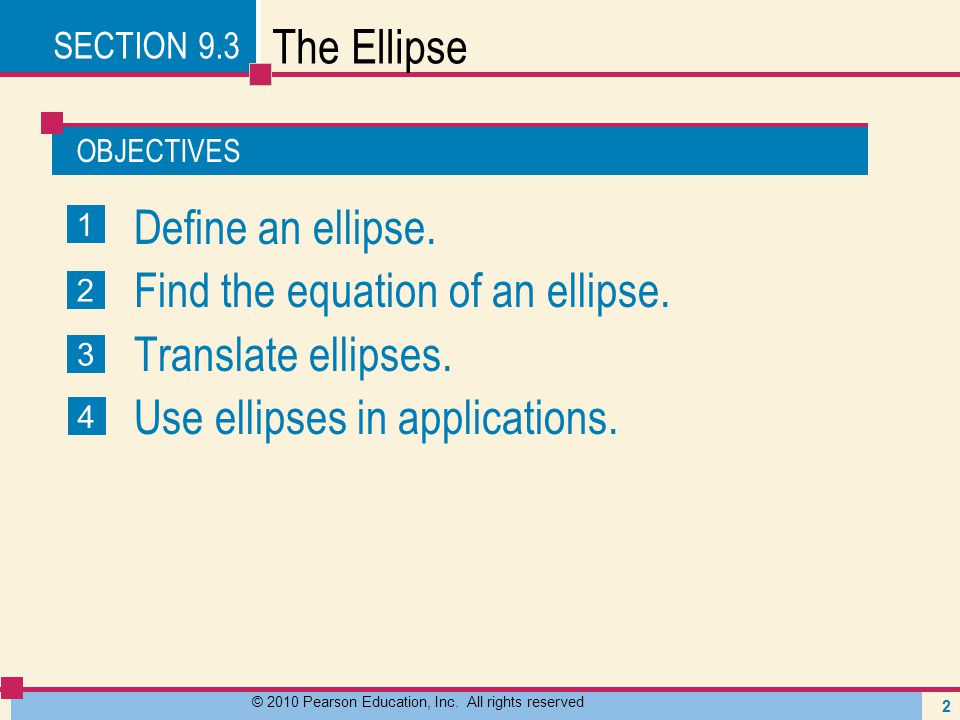 SECTION 9.3 The Ellipse

OBJECTIVES

1 Define an ellipse.
2 Find the equation of an ellipse.
3 Translate ellipses.
4 Use ellipses in applications.

© 2010 Pearson Education, Inc. All rights reserved

2